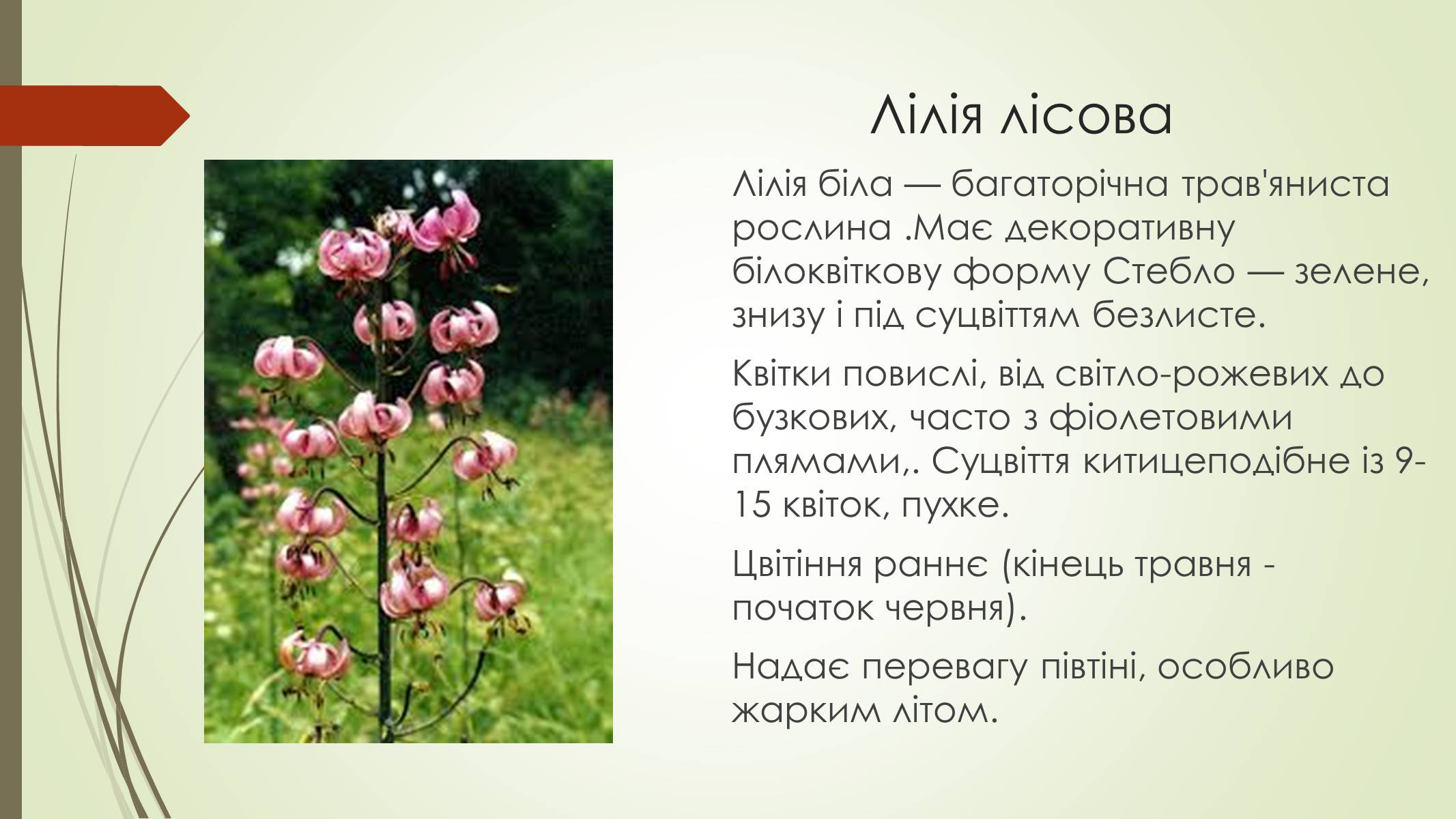 Лілія лісова

Лілія біла — багаторічна трав'яниста рослина .Має декоративну білоквіткову форму Стебло — зелене, знизу і під суцвіттям безлисте.

Квітки повислі, від світло-рожевих до бузкових, часто з фіолетовими плямами,. Суцвіття китицеподібне із 9-15 квіток, пухке.

Цвітіння раннє (кінець травня - початок червня).

Надає перевагу півтіні, особливо жарким літом.